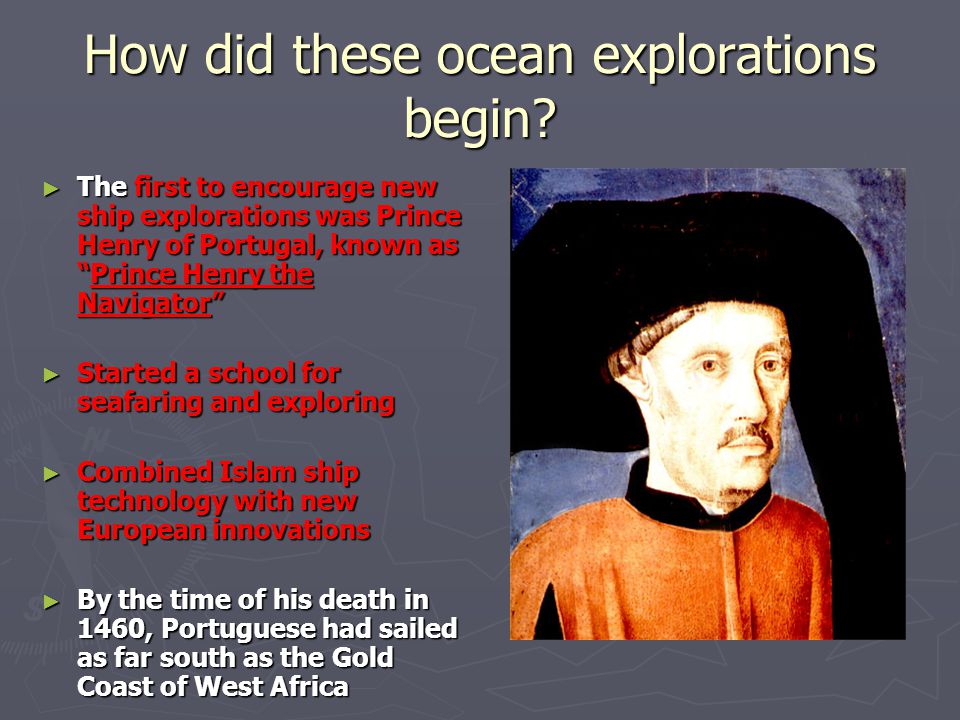 How did these ocean explorations begin?

► The first to encourage new ship explorations was Prince Henry of Portugal, known as "Prince Henry the Navigator"

► Started a school for seafaring and exploring

► Combined Islam ship technology with new European innovations

► By the time of his death in 1460, Portuguese had sailed as far south as the Gold Coast of West Africa